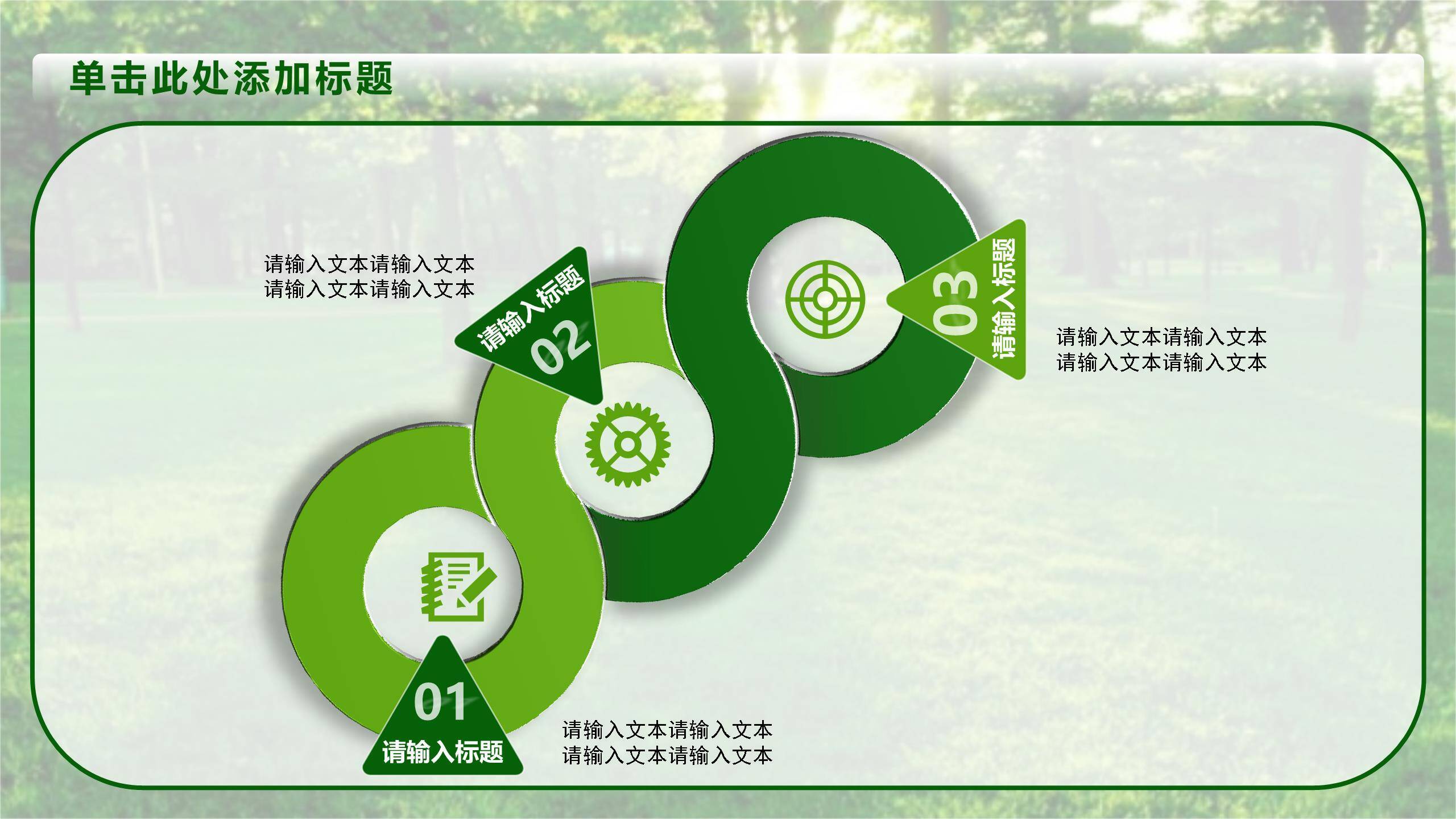 单击此处添加标题

请输入文本请输入文本
请输入文本请输入文本

请输入标题
02

03
请输入标题

请输入文本请输入文本
请输入文本请输入文本

01
请输入标题

请输入文本请输入文本
请输入文本请输入文本